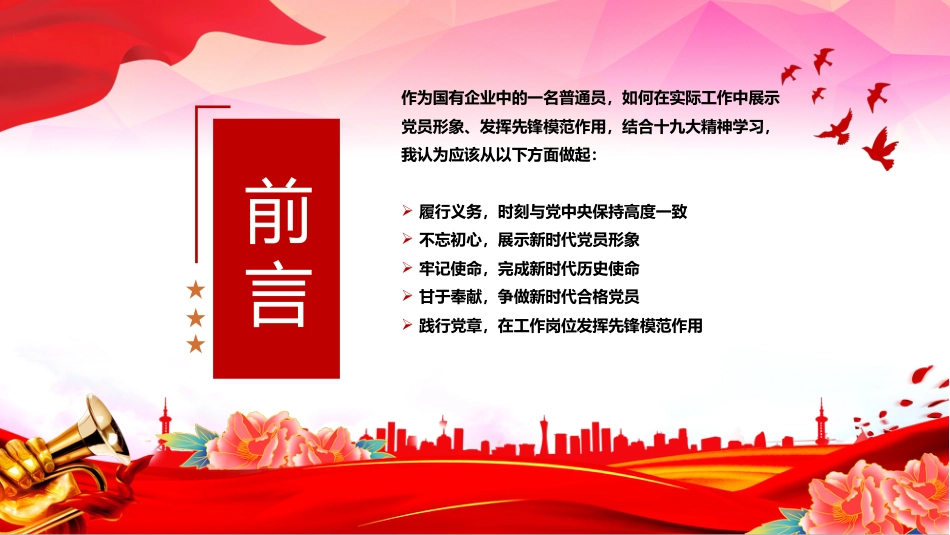 前言

作为国有企业中的一名普通员，如何在实际工作中展示党员形象、发挥先锋模范作用，结合十九大精神学习，我认为应该从以下方面做起：

➢ 履行义务，时刻与党中央保持高度一致
➢ 不忘初心，展示新时代党员形象
➢ 牢记使命，完成新时代历史使命
➢ 甘于奉献，争做新时代合格党员
➢ 践行党章，在工作岗位发挥先锋模范作用